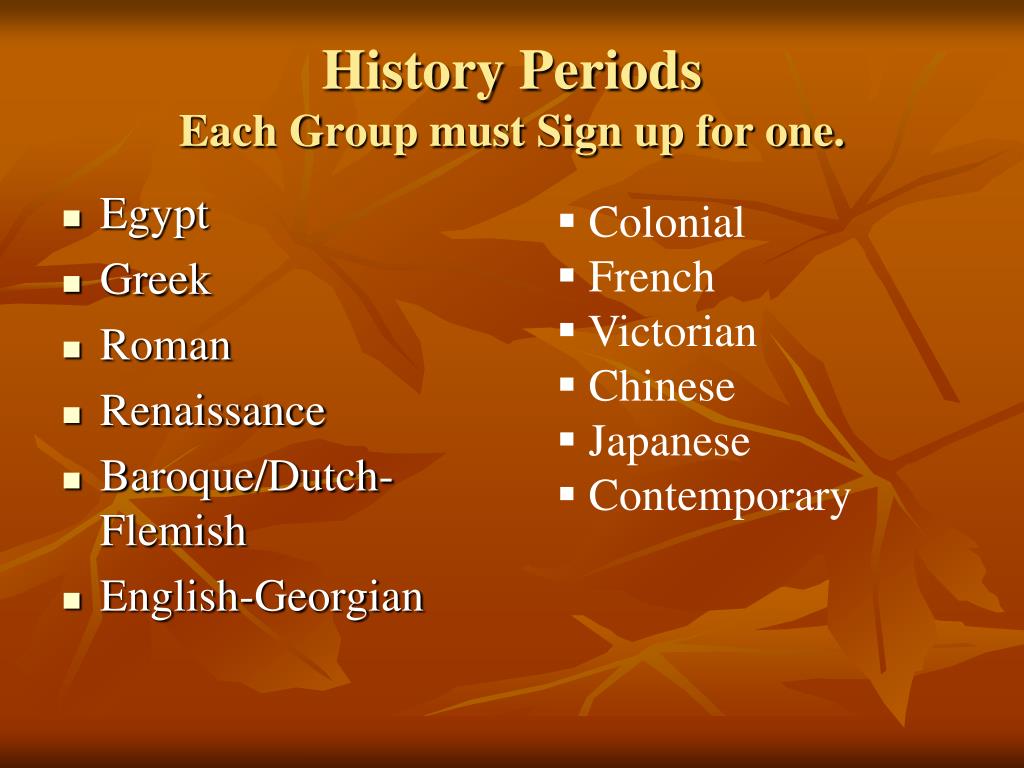 History Periods
Each Group must Sign up for one.

- Egypt
- Greek
- Roman
- Renaissance
- Baroque/Dutch-Flemish
- English-Georgian

- Colonial
- French
- Victorian
- Chinese
- Japanese
- Contemporary